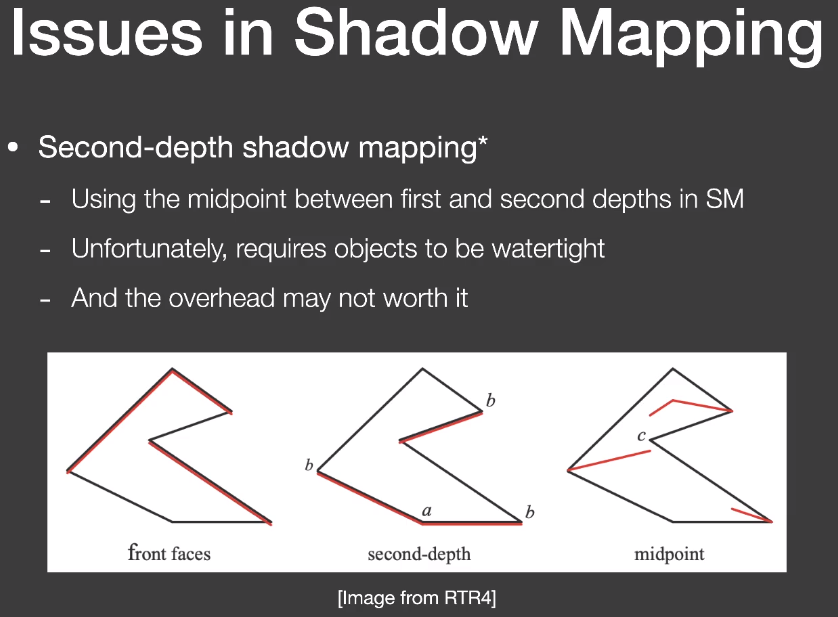 Issues in Shadow Mapping

• Second-depth shadow mapping*

- Using the midpoint between first and second depths in SM
- Unfortunately, requires objects to be watertight
- And the overhead may not worth it

front faces

b b a b
second-depth

c
midpoint

[Image from RTR4]